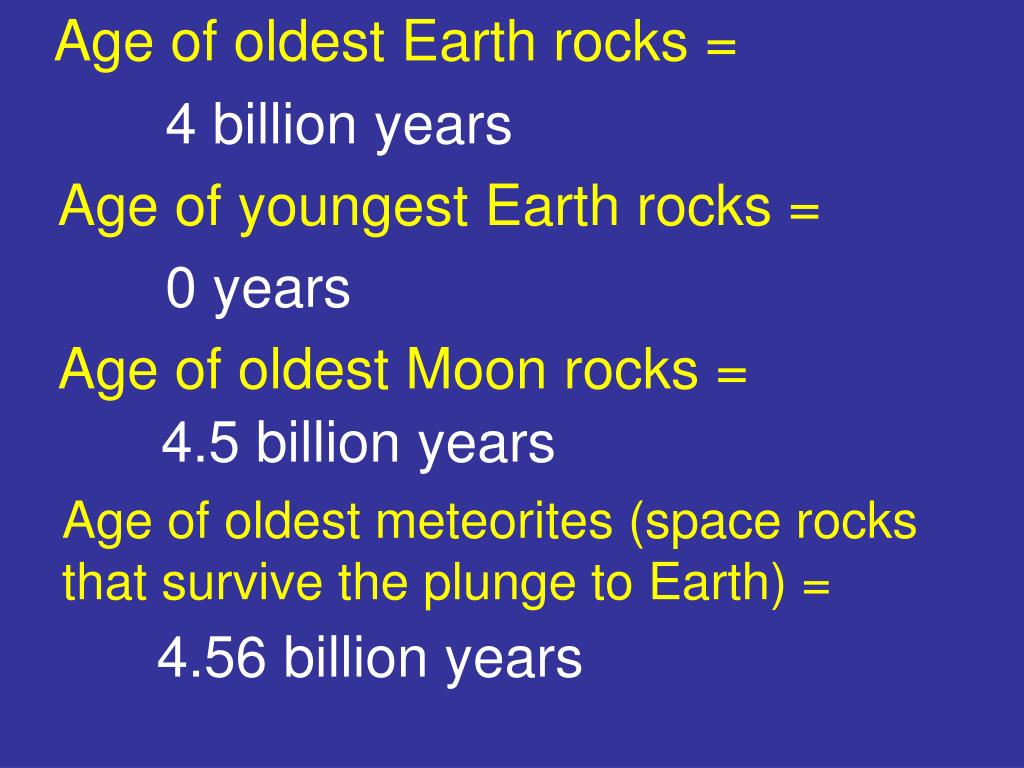 Age of oldest Earth rocks =

4 billion years

Age of youngest Earth rocks =

0 years

Age of oldest Moon rocks =

4.5 billion years

Age of oldest meteorites (space rocks that survive the plunge to Earth) =

4.56 billion years